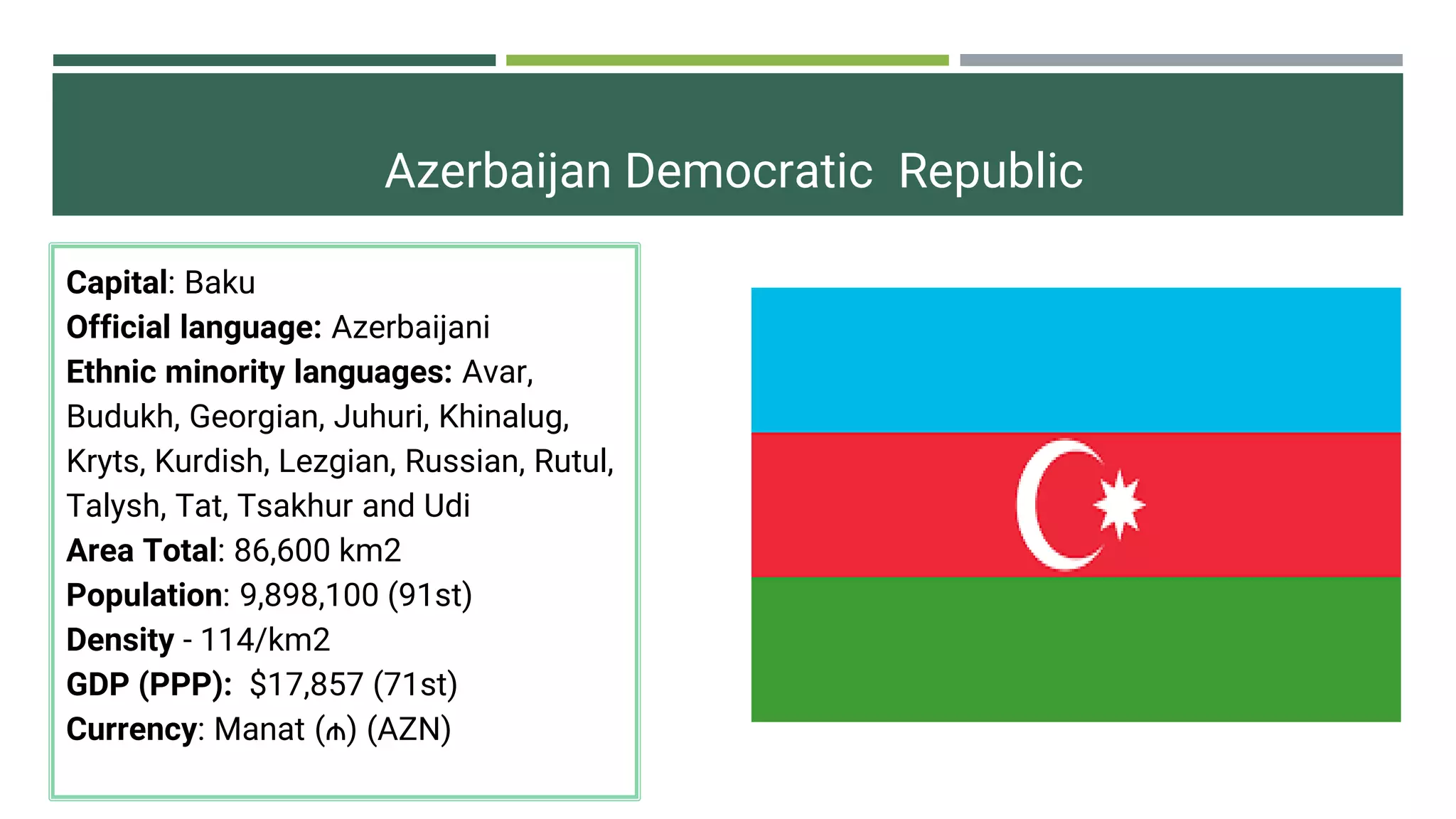 Azerbaijan Democratic Republic

Capital: Baku
Official language: Azerbaijani
Ethnic minority languages: Avar, Budukh, Georgian, Juhuri, Khinalug, Kryts, Kurdish, Lezgian, Russian, Rutul, Talysh, Tat, Tsakhur and Udi
Area Total: 86,600 km2
Population: 9,898,100 (91st)
Density - 114/km2
GDP (PPP): $17,857 (71st)
Currency: Manat (₼) (AZN)